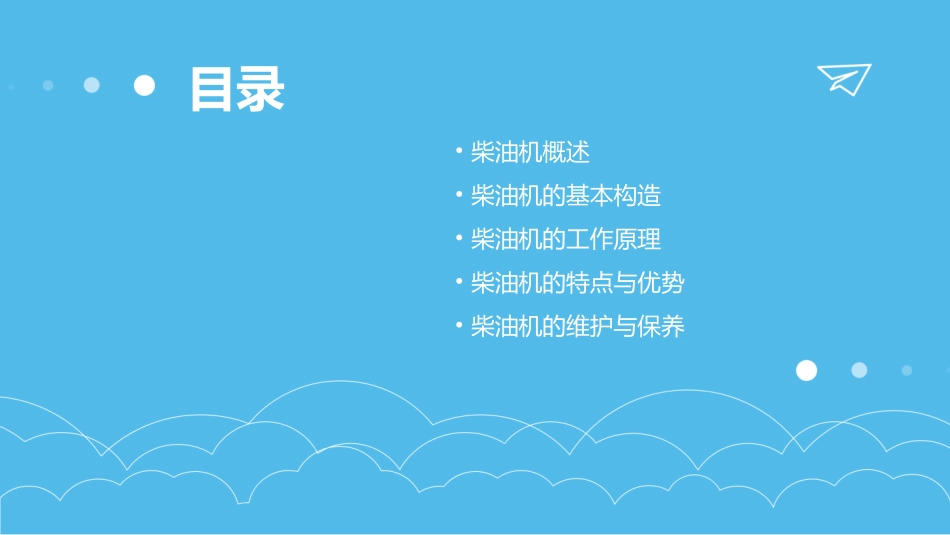 目录

• 柴油机概述
• 柴油机的基本构造
• 柴油机的工作原理
• 柴油机的特点与优势
• 柴油机的维护与保养